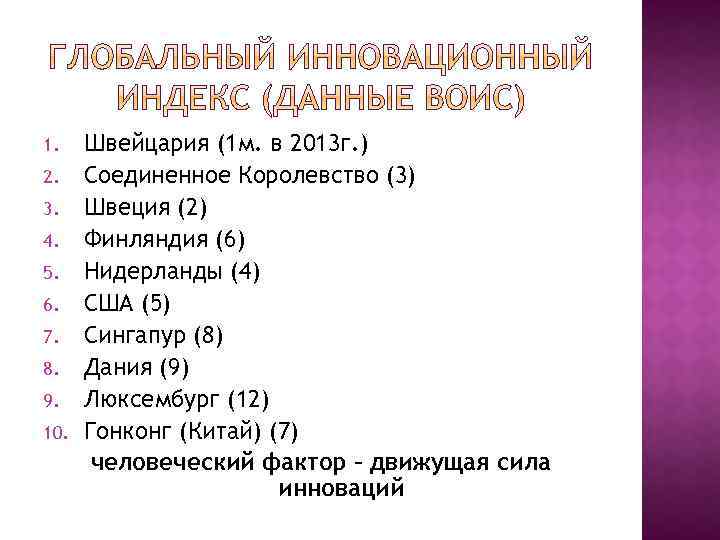 ГЛОБАЛЬНЫЙ ИННОВАЦИОННЫЙ ИНДЕКС (ДАННЫЕ ВОИС)

1. Швейцария (1м. в 2013г.)
2. Соединенное Королевство (3)
3. Швеция (2)
4. Финляндия (6)
5. Нидерланды (4)
6. США (5)
7. Сингапур (8)
8. Дания (9)
9. Люксембург (12)
10. Гонконг (Китай) (7)

человеческий фактор – движущая сила инноваций